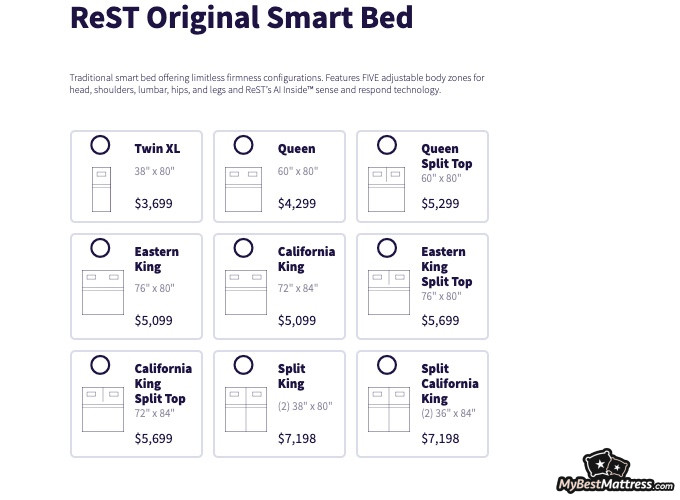 ReST Original Smart Bed

Traditional smart bed offering limitless firmness configurations. Features FIVE adjustable body zones for head, shoulders, lumbar, hips, and legs and ReST's AI Inside™ sense and respond technology.

Twin XL
38" x 80"
$3,699

Queen
60" x 80"
$4,299

Queen Split Top
60" x 80"
$5,299

Eastern King
76" x 80"
$5,099

California King
72" x 84"
$5,099

Eastern King Split Top
76" x 80"
$5,699

California King Split Top
72" x 84"
$5,699

Split King
(2) 38" x 80"
$7,198

Split California King
(2) 36" x 84"
$7,198

MyBestMattress.com